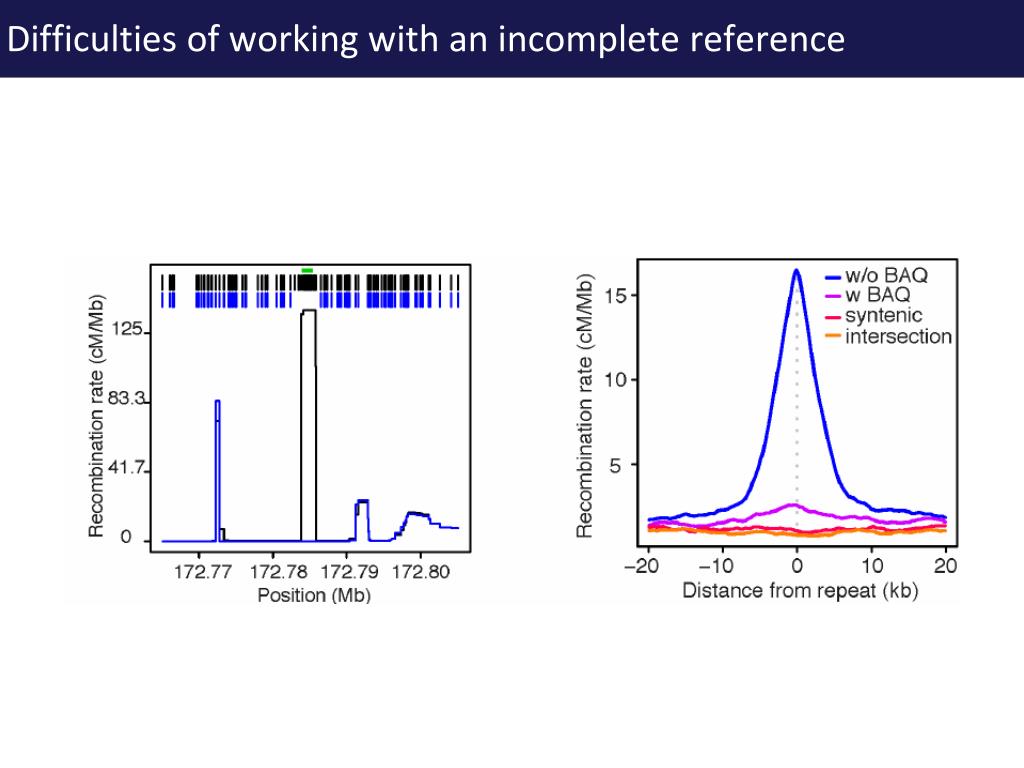 Difficulties of working with an incomplete reference

Recombination rate (cM/Mb)
125
83.3
41.7
0
172.77 172.78 172.79 172.80
Position (Mb)

Recombination rate (cM/Mb)
15
10
5
w/o BAQ
w BAQ
syntenic
intersection
−20 −10 0 10 20
Distance from repeat (kb)